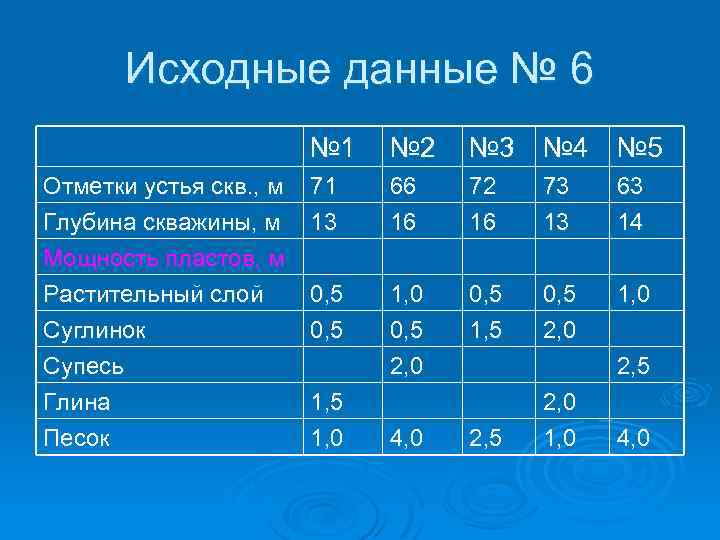 Исходные данные № 6

| | №1 | №2 | №3 | №4 | №5 |
|---|---|---|---|---|---|
| Отметки устья скв., м | 71 | 66 | 72 | 73 | 63 |
| Глубина скважины, м | 13 | 16 | 16 | 13 | 14 |
| Мощность пластов, м | | | | | |
| Растительный слой | 0,5 | 1,0 | 0,5 | 0,5 | 1,0 |
| Суглинок | 0,5 | 0,5 | 1,5 | 2,0 | |
| Супесь | | 2,0 | | | 2,5 |
| Глина | 1,5 | | | 2,0 | |
| Песок | 1,0 | 4,0 | 2,5 | 1,0 | 4,0 |